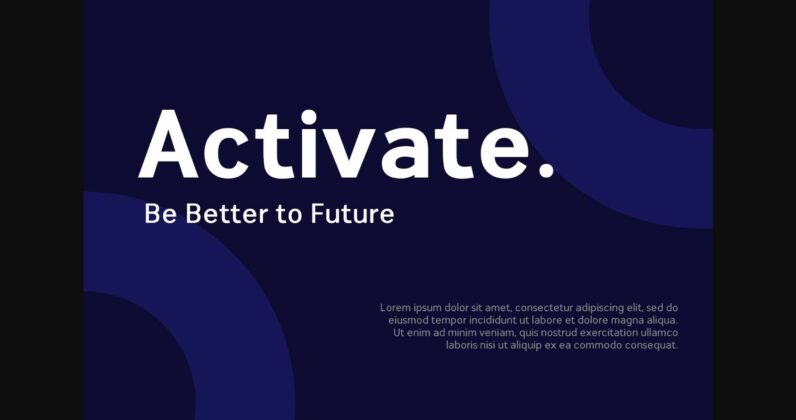 Activate.

Be Better to Future

Lorem ipsum dolor sit amet, consectetur adipiscing elit, sed do eiusmod tempor incididunt ut labore et dolore magna aliqua. Ut enim ad minim veniam, quis nostrud exercitation ullamco laboris nisi ut aliquip ex ea commodo consequat.